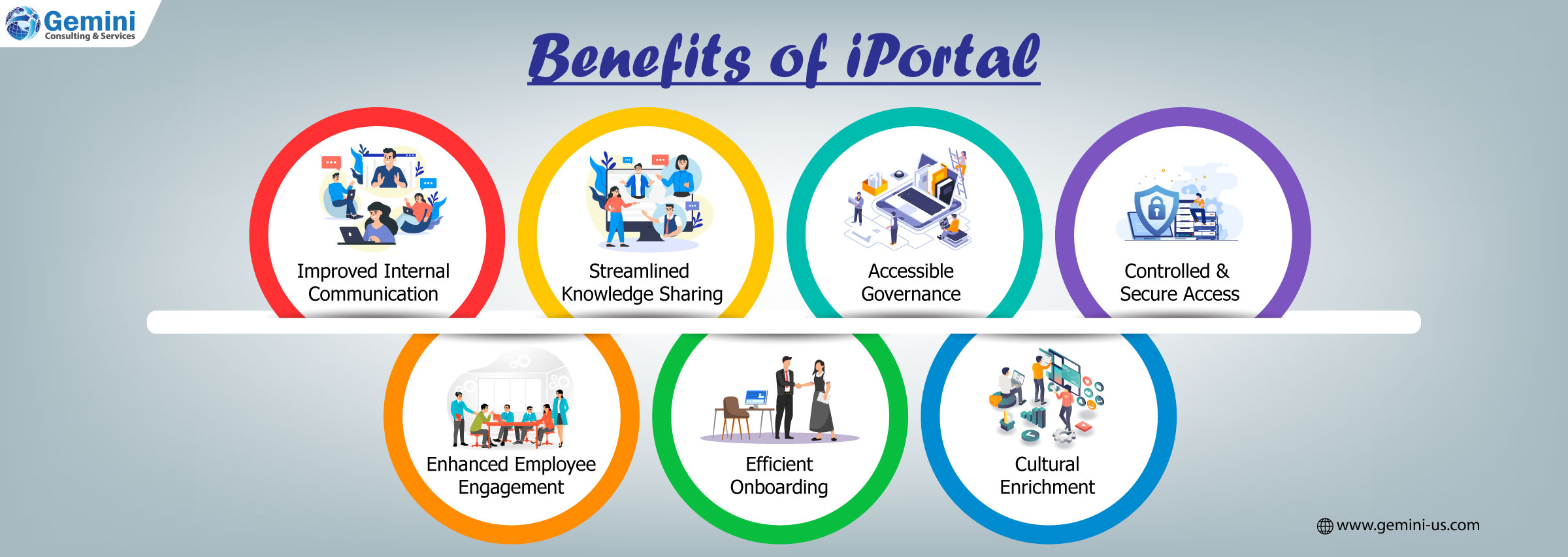 Gemini
Consulting & Services

Benefits of iPortal

Improved Internal Communication

Streamlined Knowledge Sharing

Accessible Governance

Controlled & Secure Access

Enhanced Employee Engagement

Efficient Onboarding

Cultural Enrichment

www.gemini-us.com